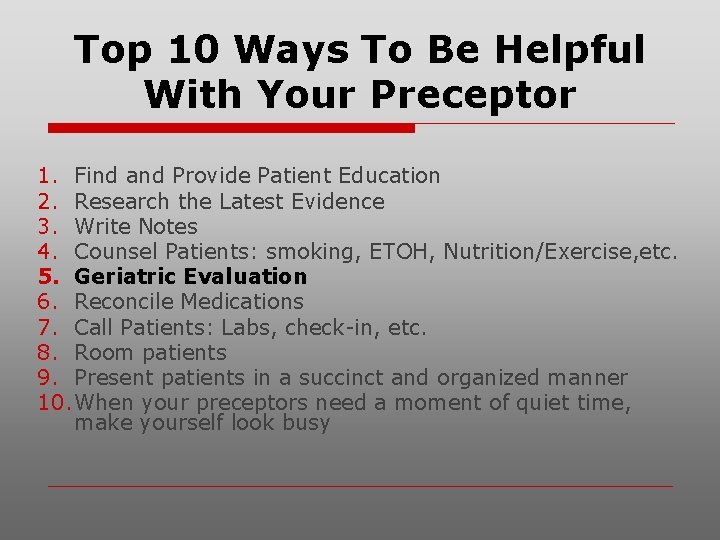 Top 10 Ways To Be Helpful With Your Preceptor

1. Find and Provide Patient Education
2. Research the Latest Evidence
3. Write Notes
4. Counsel Patients: smoking, ETOH, Nutrition/Exercise,etc.
5. Geriatric Evaluation
6. Reconcile Medications
7. Call Patients: Labs, check-in, etc.
8. Room patients
9. Present patients in a succinct and organized manner
10. When your preceptors need a moment of quiet time, make yourself look busy